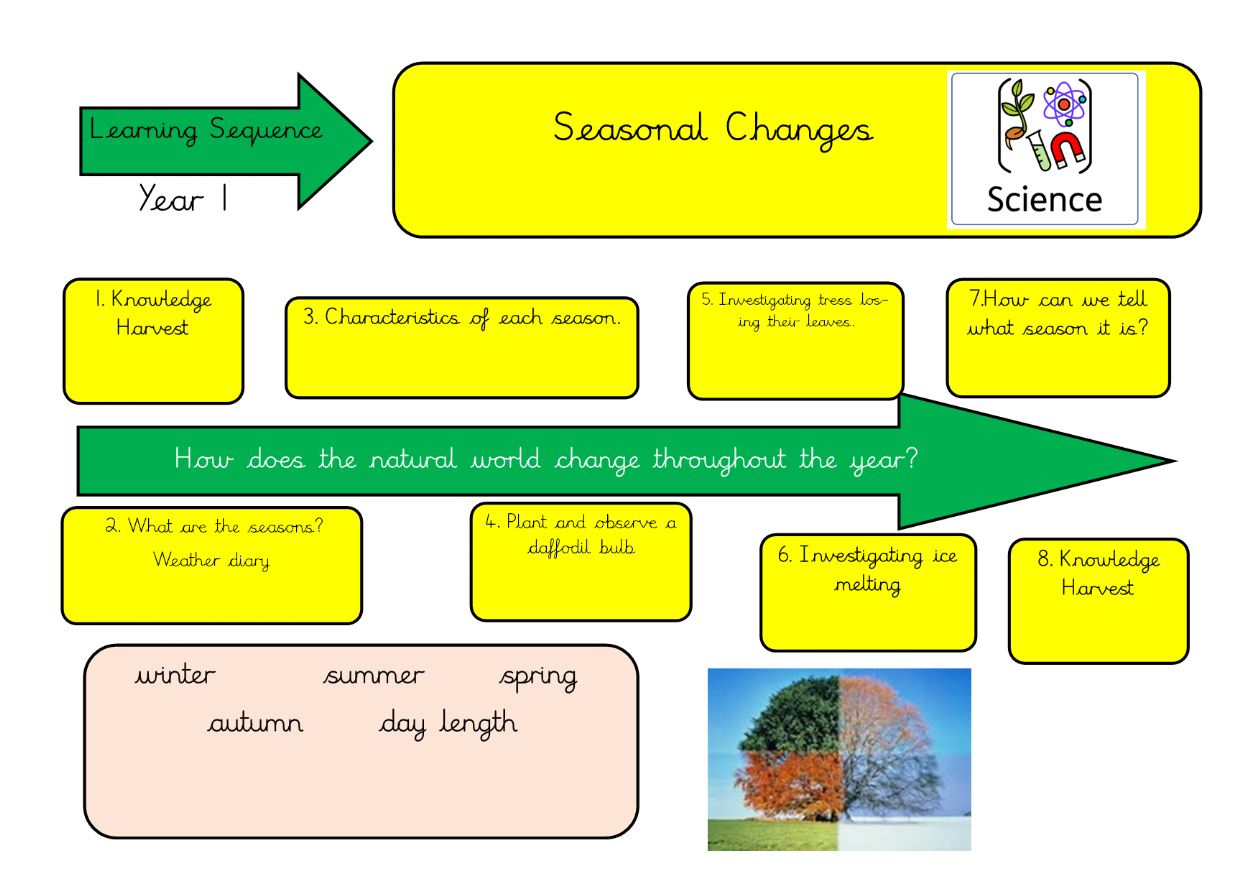 Learning Sequence

Year 1

Seasonal Changes

Science

1. Knowledge Harvest

3. Characteristics of each season.

5. Investigating tress losing their leaves.

7.How can we tell what season it is?

How does the natural world change throughout the year?

2. What are the seasons?
Weather diary

4. Plant and observe a daffodil bulb

6. Investigating ice melting

8. Knowledge Harvest

winter summer spring
autumn day length